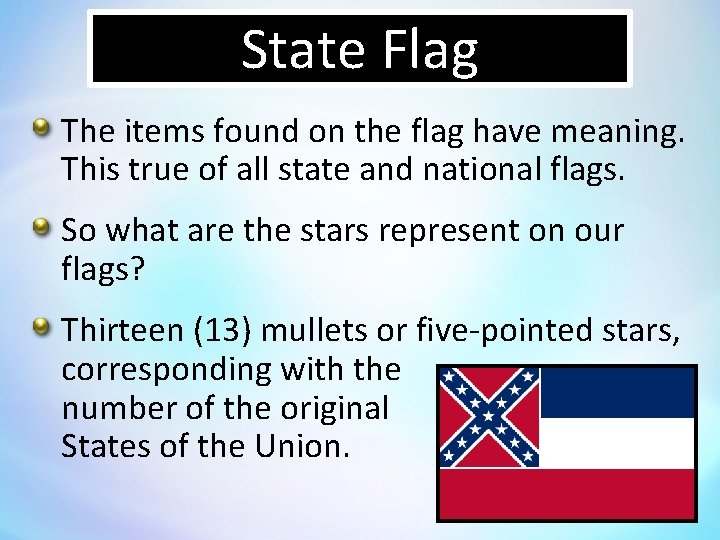 State Flag

The items found on the flag have meaning. This true of all state and national flags.

So what are the stars represent on our flags?

Thirteen (13) mullets or five-pointed stars, corresponding with the number of the original States of the Union.